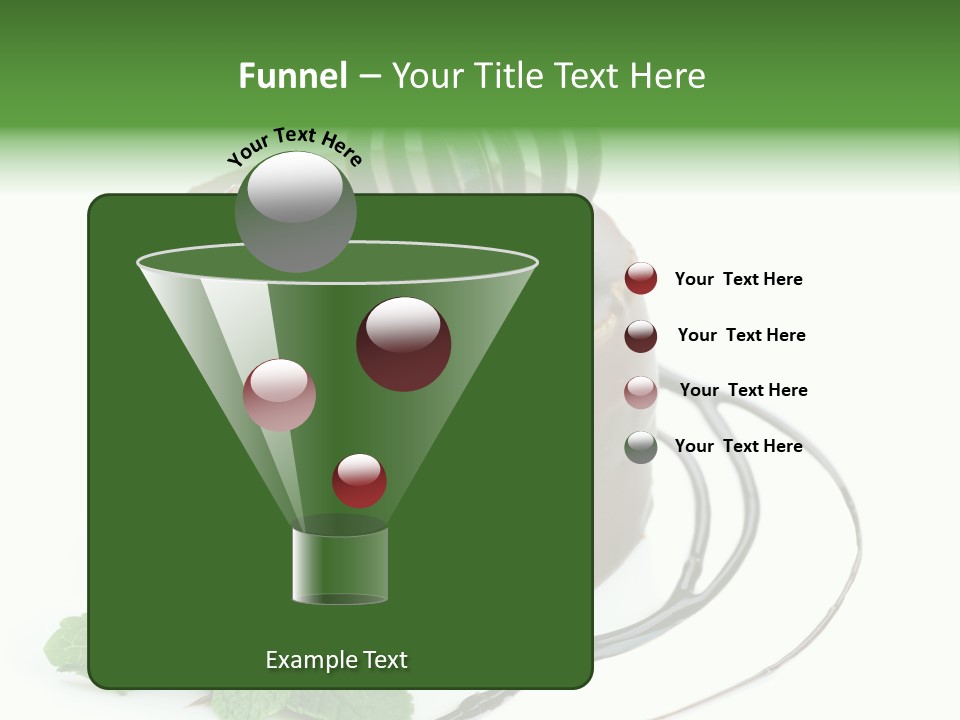 Funnel – Your Title Text Here

Your Text Here

Your Text Here

Your Text Here

Your Text Here

Your Text Here

Example Text